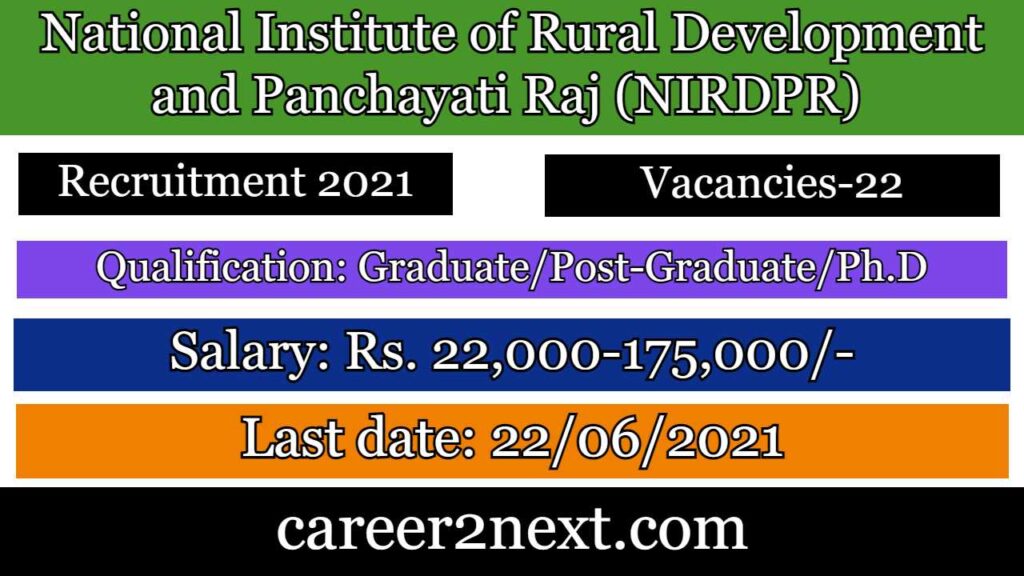 National Institute of Rural Development and Panchayati Raj (NIRDPR)

Recruitment 2021

Vacancies-22

Qualification: Graduate/Post-Graduate/Ph.D

Salary: Rs. 22,000-175,000/-

Last date: 22/06/2021

career2next.com